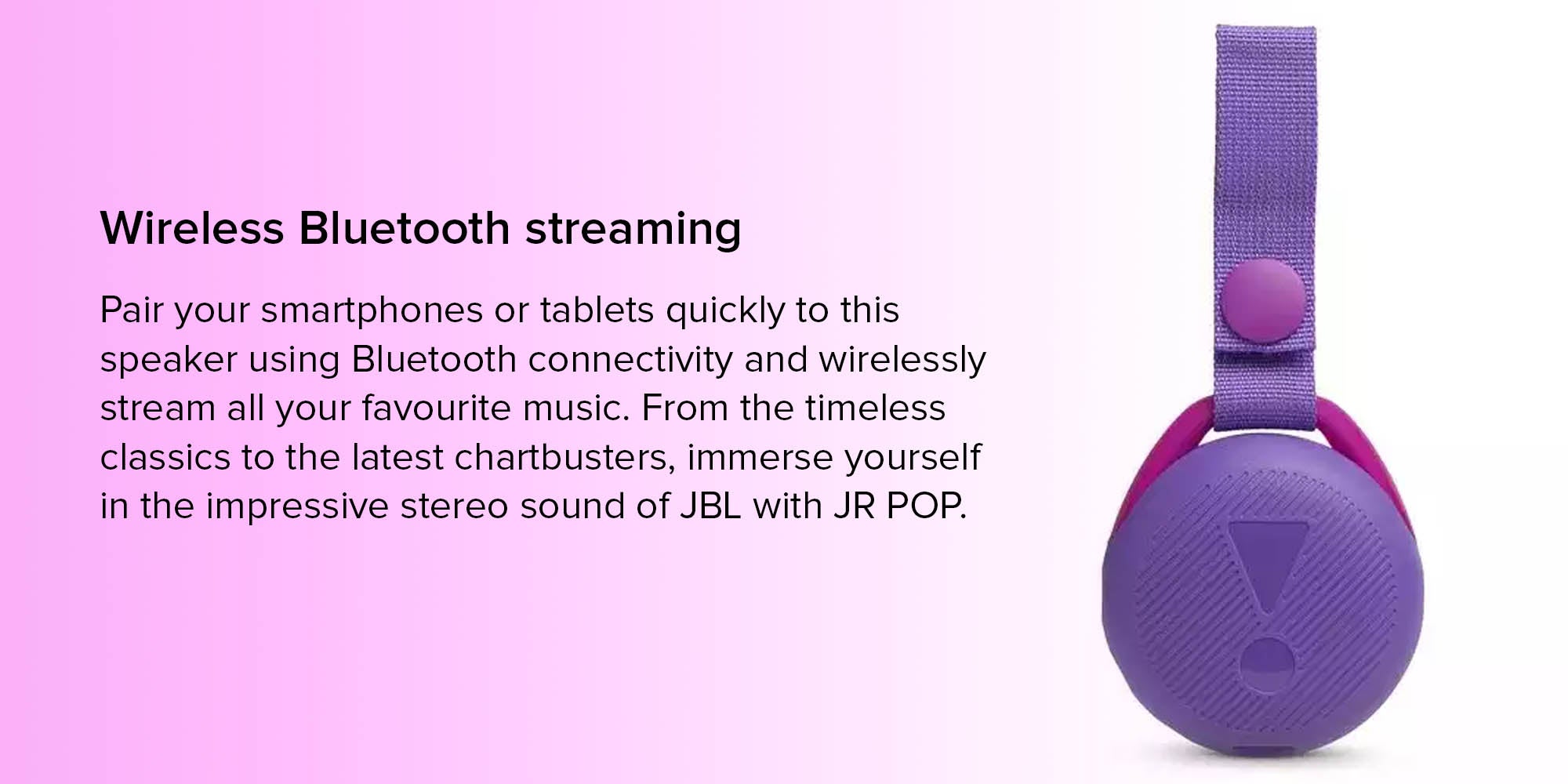 Wireless Bluetooth streaming

Pair your smartphones or tablets quickly to this speaker using Bluetooth connectivity and wirelessly stream all your favourite music. From the timeless classics to the latest chartbusters, immerse yourself in the impressive stereo sound of JBL with JR POP.